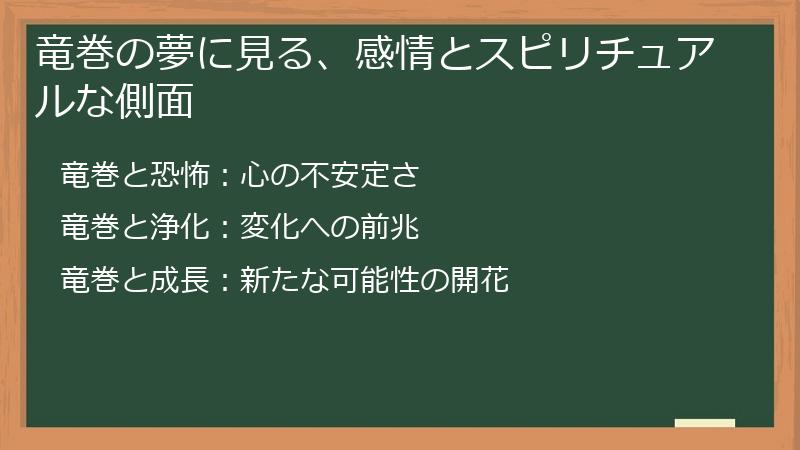 竜巻の夢に見る、感情とスピリチュアルな側面

竜巻と恐怖：心の不安定さ

竜巻と浄化：変化への前兆

竜巻と成長：新たな可能性の開花